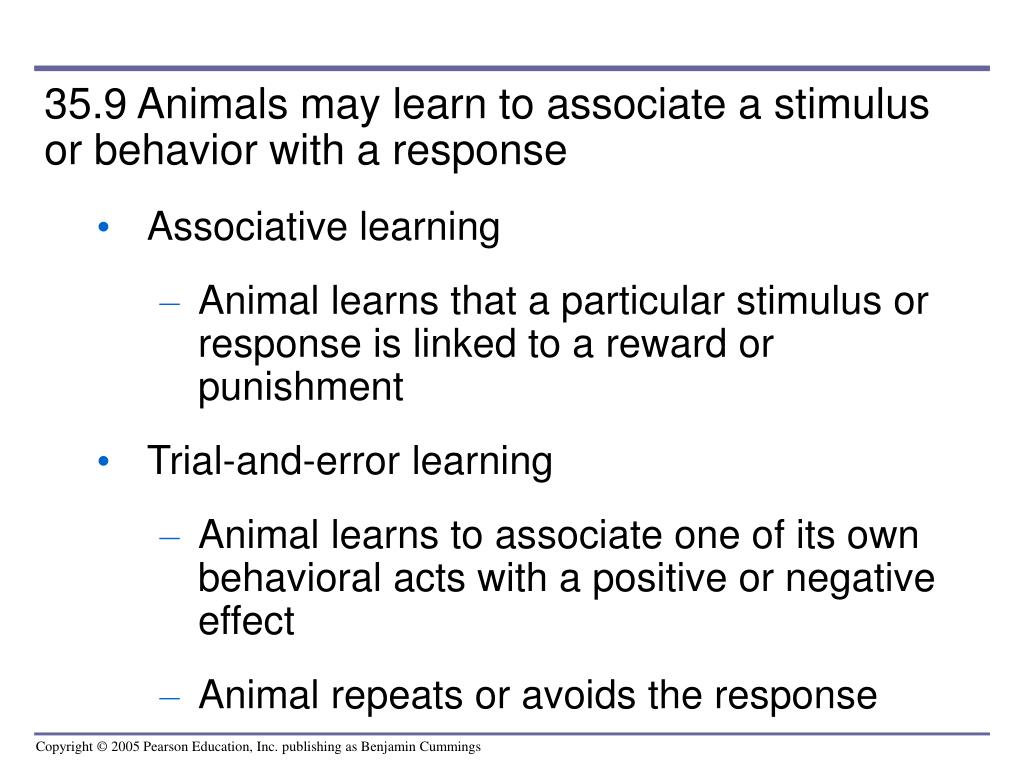 35.9 Animals may learn to associate a stimulus or behavior with a response

• Associative learning

– Animal learns that a particular stimulus or response is linked to a reward or punishment

• Trial-and-error learning

– Animal learns to associate one of its own behavioral acts with a positive or negative effect

– Animal repeats or avoids the response

Copyright © 2005 Pearson Education, Inc. publishing as Benjamin Cummings